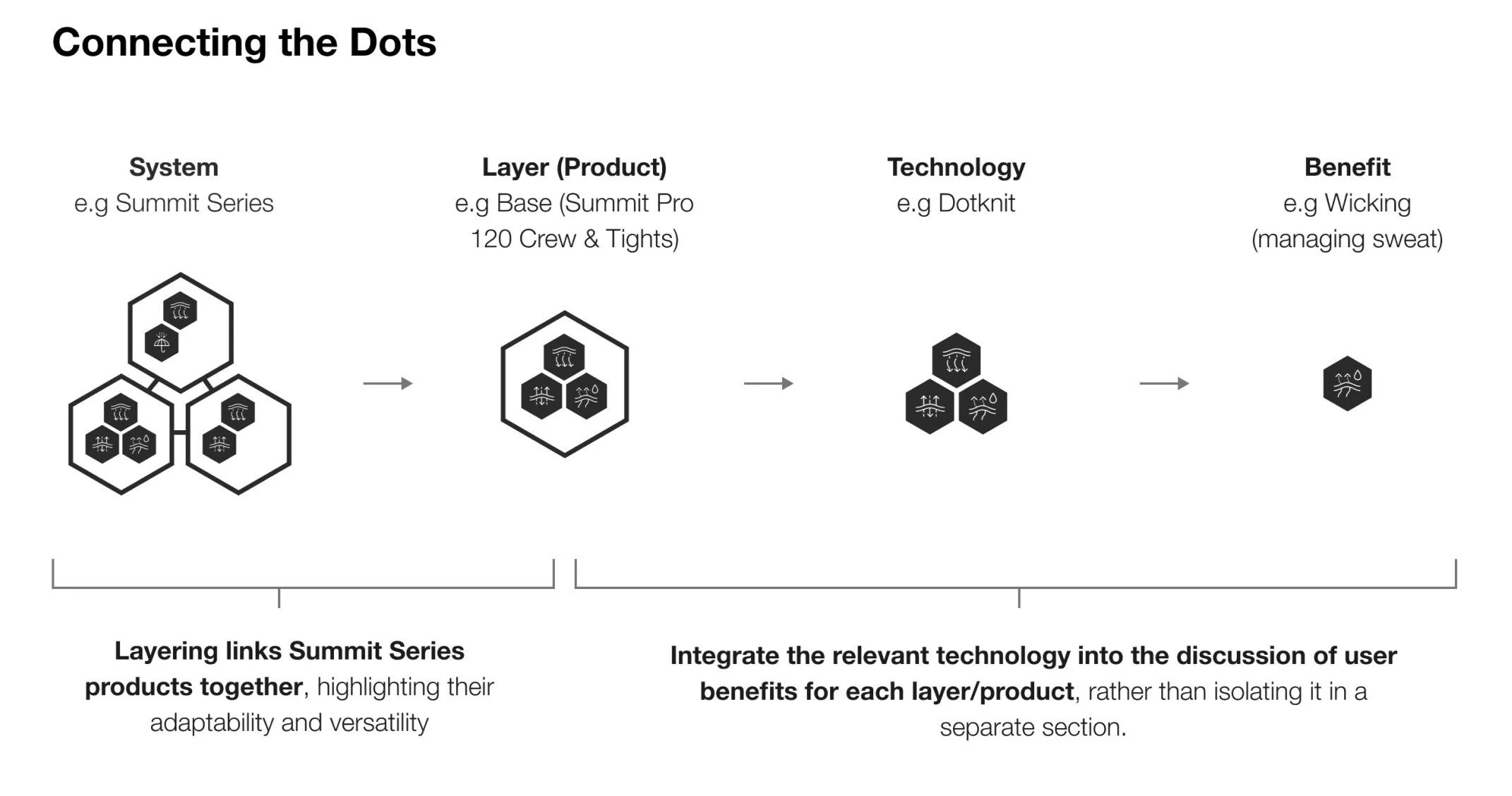 Connecting the Dots

System
e.g Summit Series

Layer (Product)
e.g Base (Summit Pro 120 Crew & Tights)

Technology
e.g Dotknit

Benefit
e.g Wicking (managing sweat)

Layering links Summit Series products together, highlighting their adaptability and versatility

Integrate the relevant technology into the discussion of user benefits for each layer/product, rather than isolating it in a separate section.